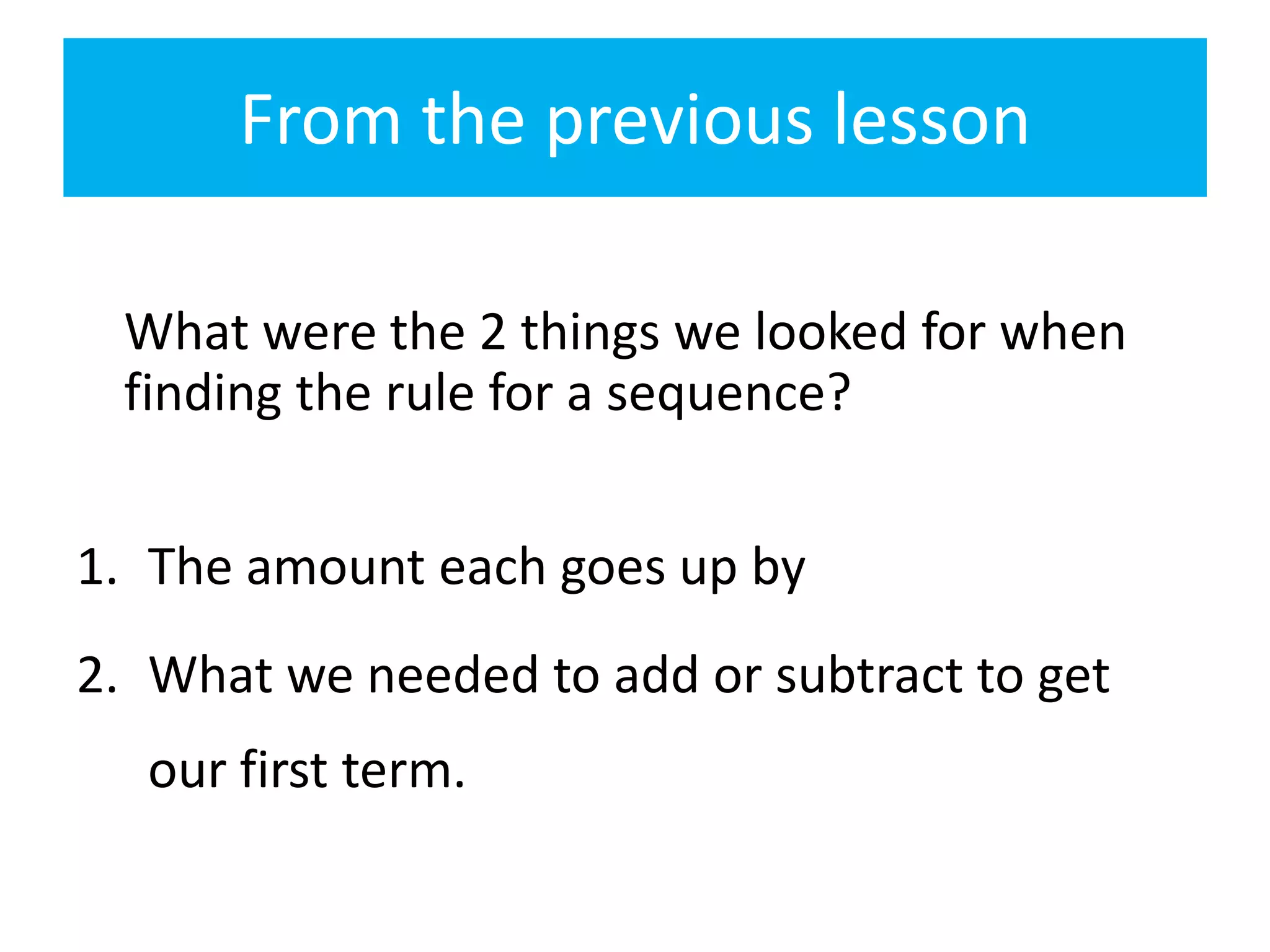 From the previous lesson

What were the 2 things we looked for when finding the rule for a sequence?

1. The amount each goes up by
2. What we needed to add or subtract to get our first term.